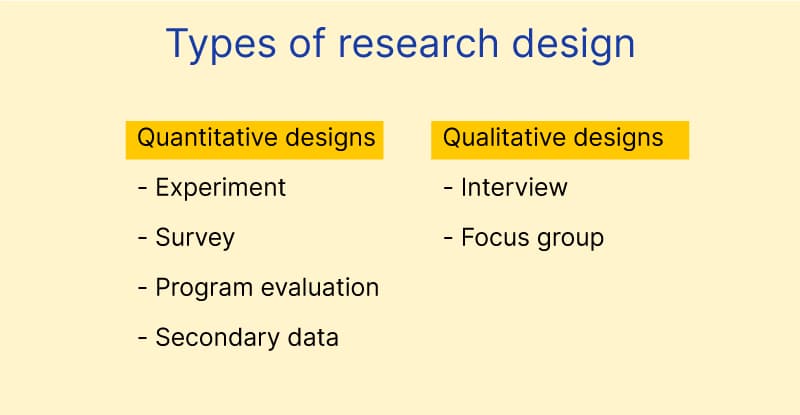 Types of research design

Quantitative designs

- Experiment
- Survey
- Program evaluation
- Secondary data

Qualitative designs

- Interview
- Focus group